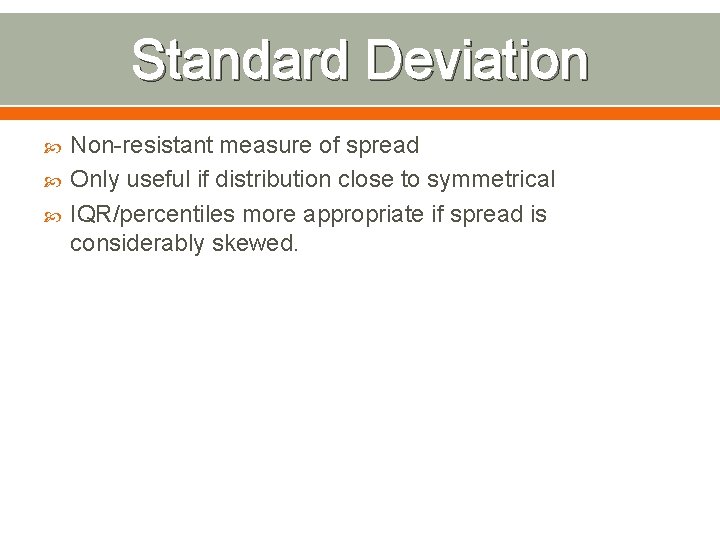 Standard Deviation

Non-resistant measure of spread
Only useful if distribution close to symmetrical
IQR/percentiles more appropriate if spread is considerably skewed.